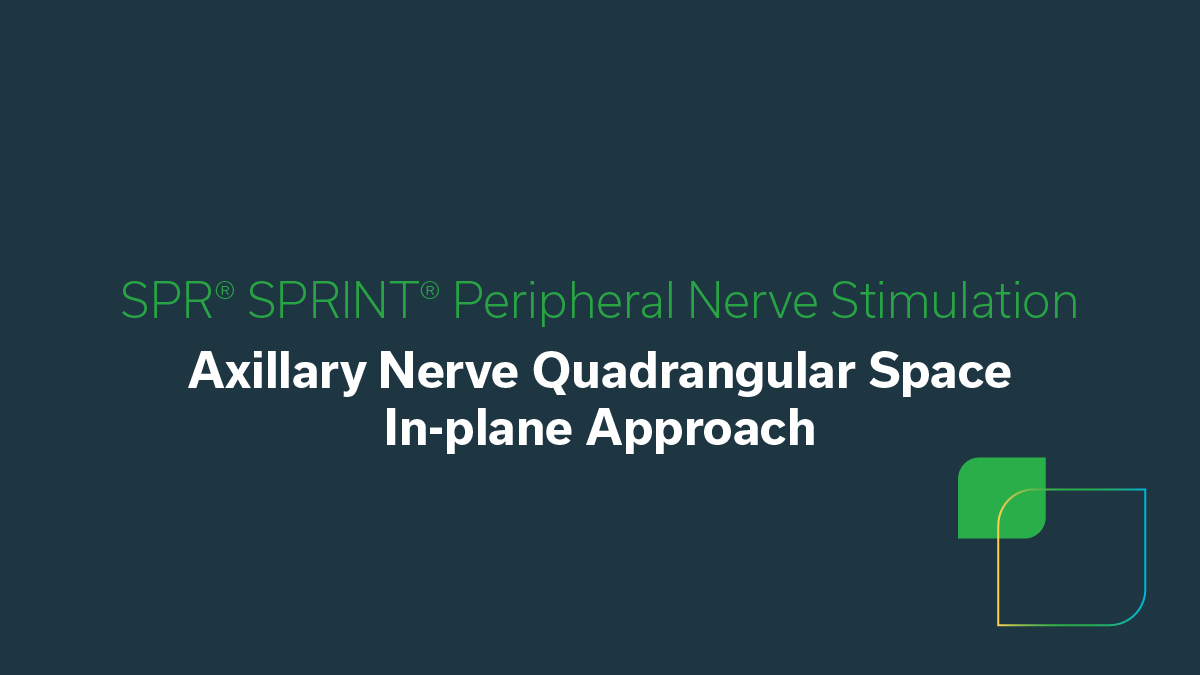 SPR® SPRINT® Peripheral Nerve Stimulation

Axillary Nerve Quadrangular Space In-plane Approach